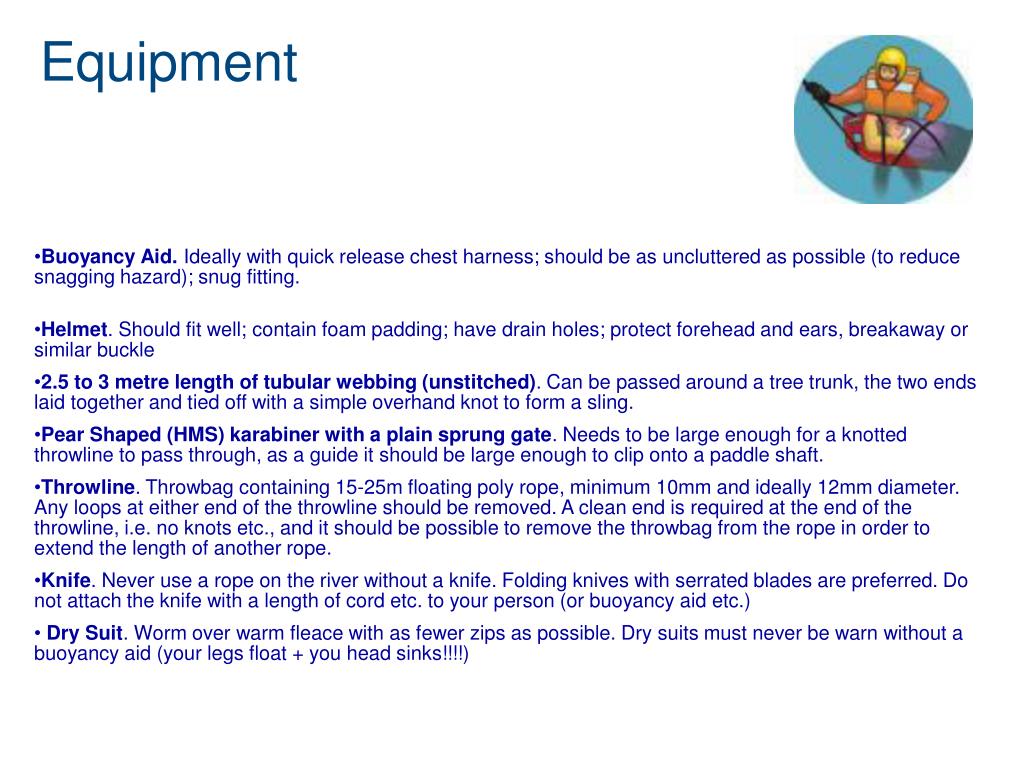 Equipment

•Buoyancy Aid. Ideally with quick release chest harness; should be as uncluttered as possible (to reduce snagging hazard); snug fitting.

•Helmet. Should fit well; contain foam padding; have drain holes; protect forehead and ears, breakaway or similar buckle

•2.5 to 3 metre length of tubular webbing (unstitched). Can be passed around a tree trunk, the two ends laid together and tied off with a simple overhand knot to form a sling.

•Pear Shaped (HMS) karabiner with a plain sprung gate. Needs to be large enough for a knotted throwline to pass through, as a guide it should be large enough to clip onto a paddle shaft.

•Throwline. Throwbag containing 15-25m floating poly rope, minimum 10mm and ideally 12mm diameter. Any loops at either end of the throwline should be removed. A clean end is required at the end of the throwline, i.e. no knots etc., and it should be possible to remove the throwbag from the rope in order to extend the length of another rope.

•Knife. Never use a rope on the river without a knife. Folding knives with serrated blades are preferred. Do not attach the knife with a length of cord etc. to your person (or buoyancy aid etc.)

• Dry Suit. Worm over warm fleace with as fewer zips as possible. Dry suits must never be warn without a buoyancy aid (your legs float + you head sinks!!!!)